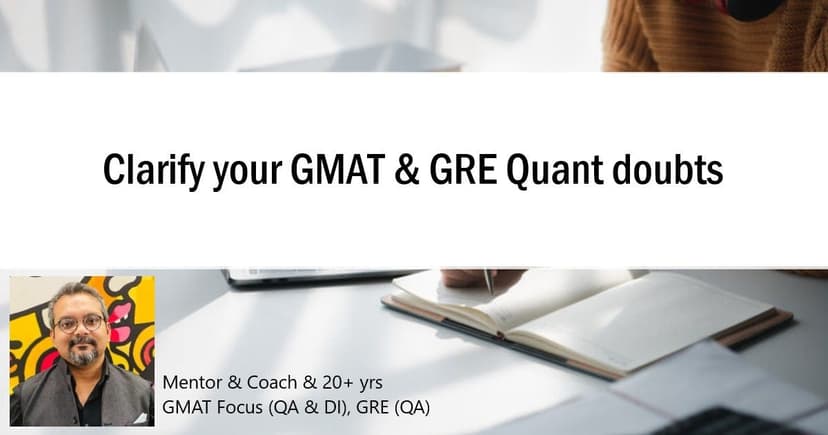 Clarify your GMAT & GRE Quant doubts

Mentor & Coach & 20+ yrs
GMAT Focus (QA & DI), GRE (QA)